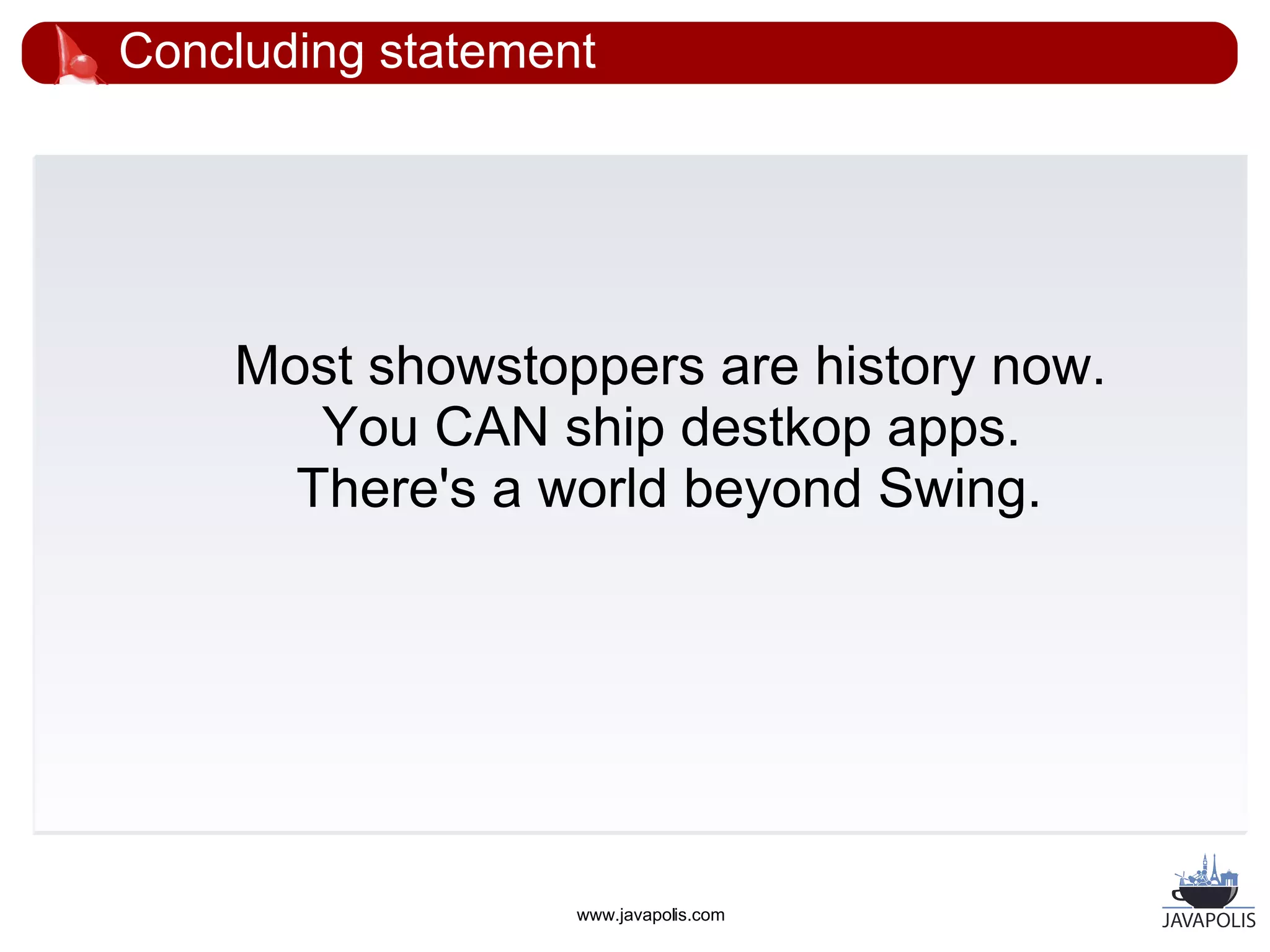 Concluding statement

Most showstoppers are history now.
You CAN ship destkop apps.
There's a world beyond Swing.

www.javapolis.com

JAVAPOLIS